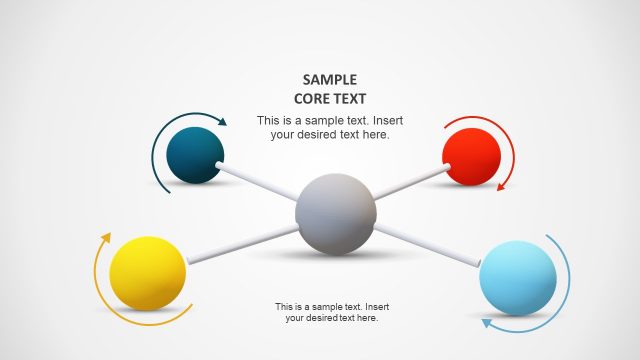 SAMPLE
CORE TEXT

This is a sample text. Insert your desired text here.

This is a sample text. Insert your desired text here.